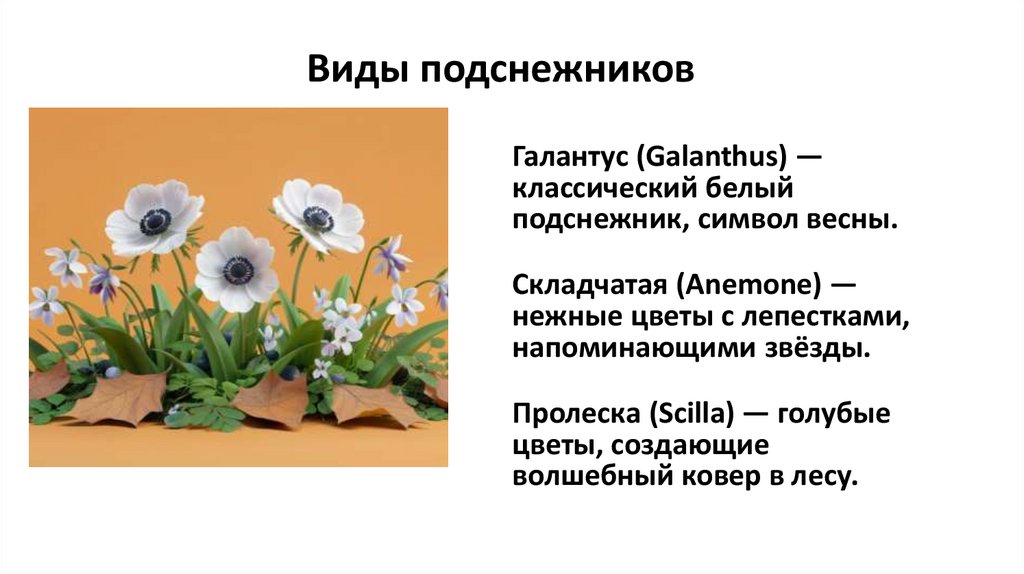 Виды подснежников

Галантус (Galanthus) — классический белый подснежник, символ весны.

Складчатая (Anemone) — нежные цветы с лепестками, напоминающими звёзды.

Пролеска (Scilla) — голубые цветы, создающие волшебный ковер в лесу.